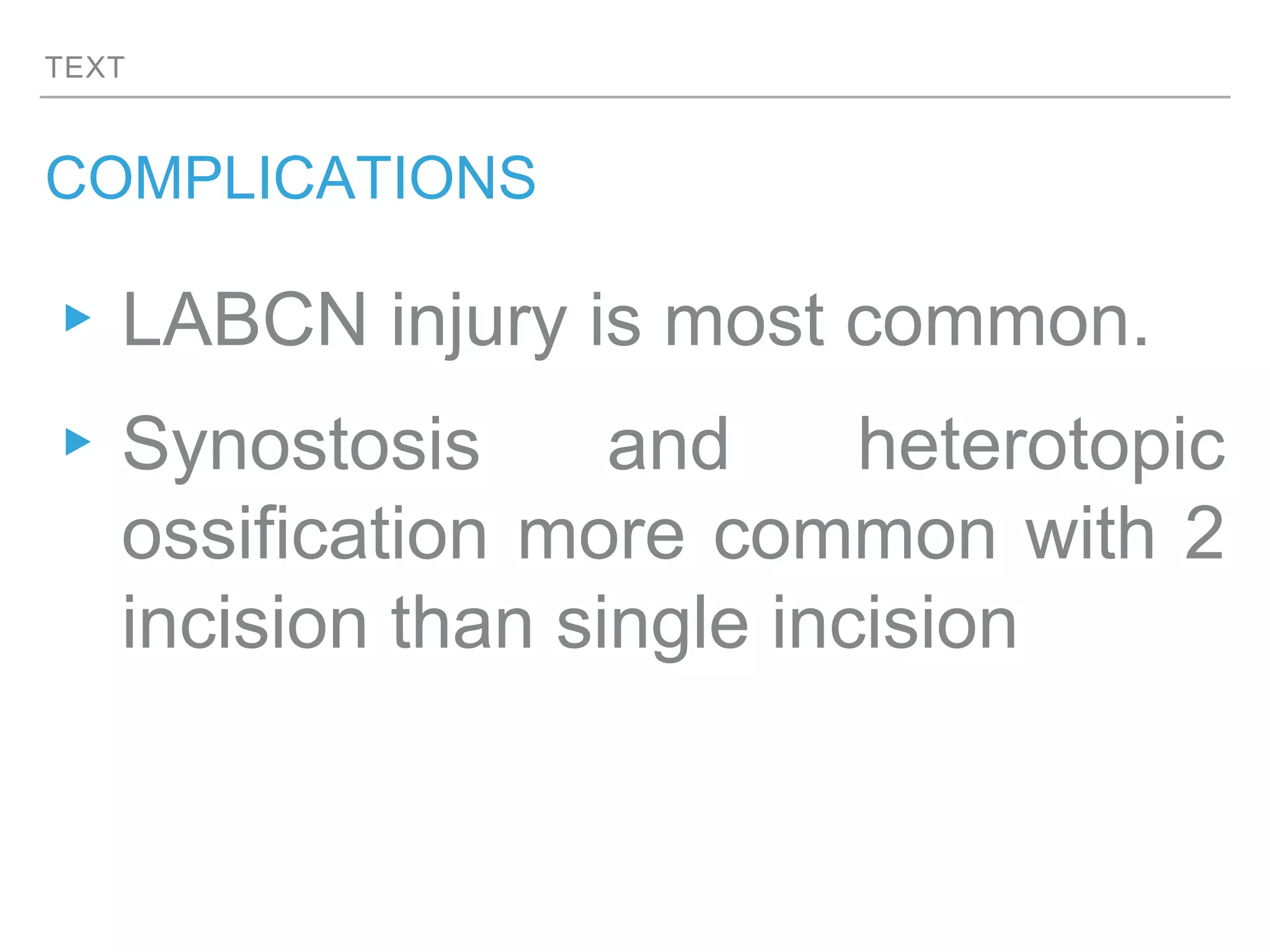 TEXT

COMPLICATIONS

▸ LABCN injury is most common.

▸ Synostosis and heterotopic ossification more common with 2 incision than single incision